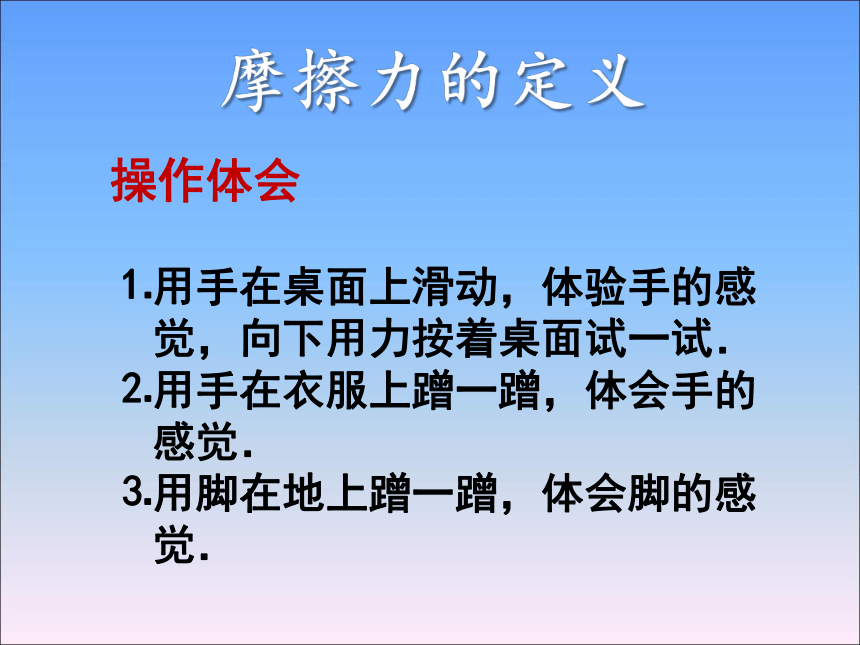 摩擦力的定义

操作体会

1.用手在桌面上滑动，体验手的感觉，向下用力按着桌面试一试.

2.用手在衣服上蹭一蹭，体会手的感觉.

3.用脚在地上蹭一蹭，体会脚的感觉.